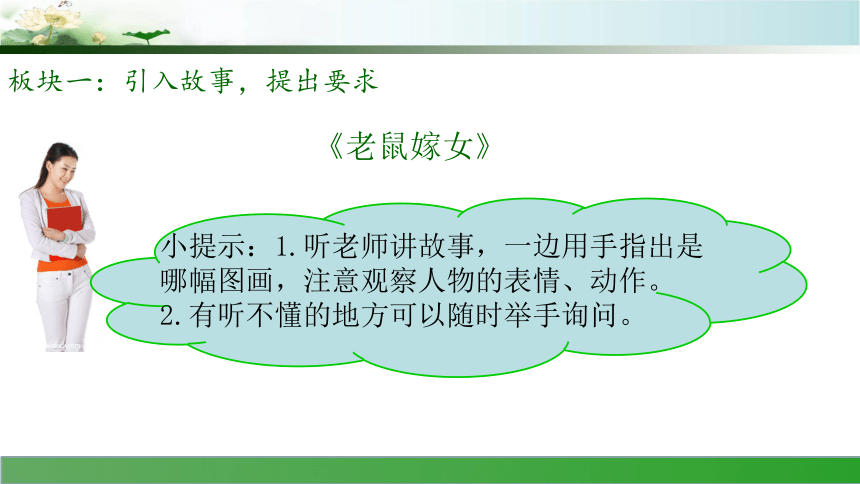 板块一：引入故事，提出要求

《老鼠嫁女》

小提示：1.听老师讲故事，一边用手指出是哪幅图画，注意观察人物的表情、动作。
2.有听不懂的地方可以随时举手询问。